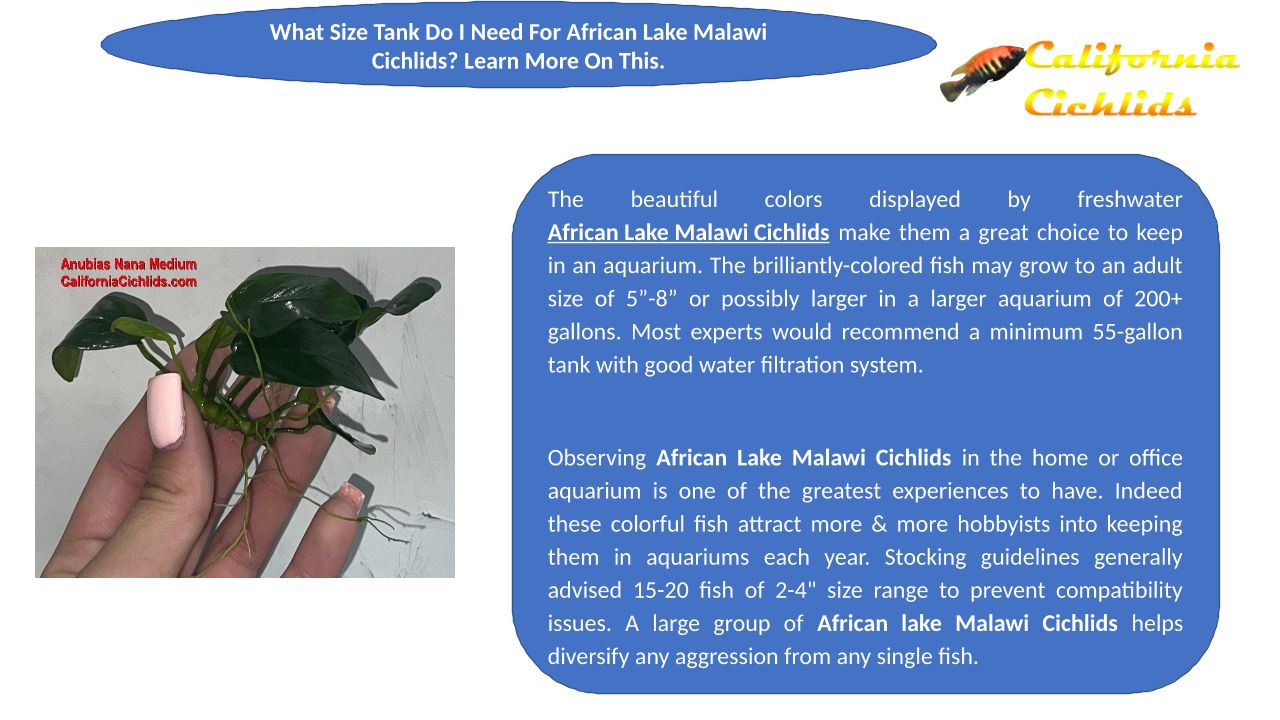 What Size Tank Do I Need For African Lake Malawi Cichlids? Learn More On This.

California Cichlids

Anubias Nana Medium
CaliforniaCichlids.com

The beautiful colors displayed by freshwater African Lake Malawi Cichlids make them a great choice to keep in an aquarium. The brilliantly-colored fish may grow to an adult size of 5”-8” or possibly larger in a larger aquarium of 200+ gallons. Most experts would recommend a minimum 55-gallon tank with good water filtration system.

Observing African Lake Malawi Cichlids in the home or office aquarium is one of the greatest experiences to have. Indeed these colorful fish attract more & more hobbyists into keeping them in aquariums each year. Stocking guidelines generally advised 15-20 fish of 2-4" size range to prevent compatibility issues. A large group of African lake Malawi Cichlids helps diversify any aggression from any single fish.